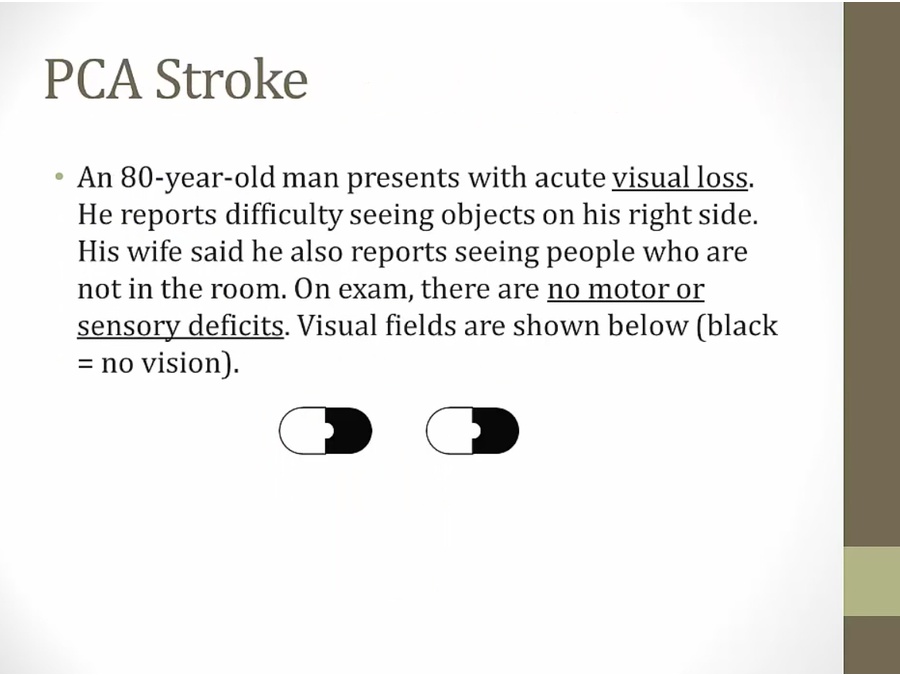 PCA Stroke

• An 80-year-old man presents with acute visual loss. He reports difficulty seeing objects on his right side. His wife said he also reports seeing people who are not in the room. On exam, there are no motor or sensory deficits. Visual fields are shown below (black = no vision).